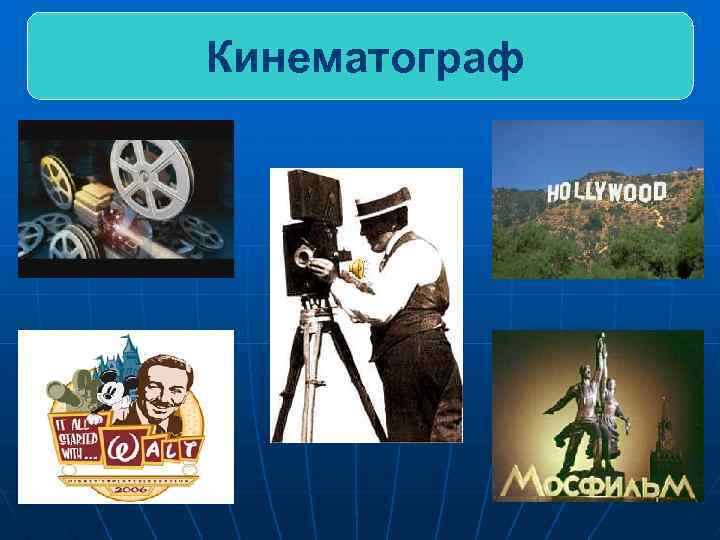 Кинематограф

HOLLYWOOD

IT ALL STARTED WITH... WALT

2006

МОСФИЛЬМ